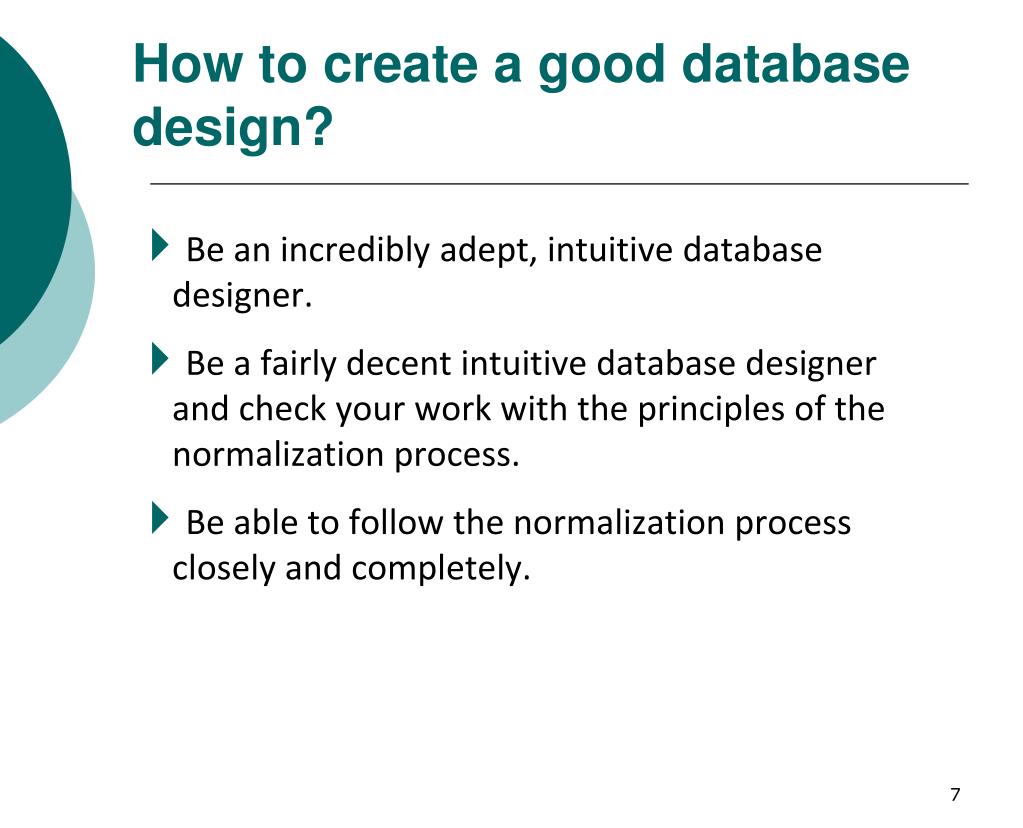 How to create a good database design?

Be an incredibly adept, intuitive database designer.

Be a fairly decent intuitive database designer and check your work with the principles of the normalization process.

Be able to follow the normalization process closely and completely.

7